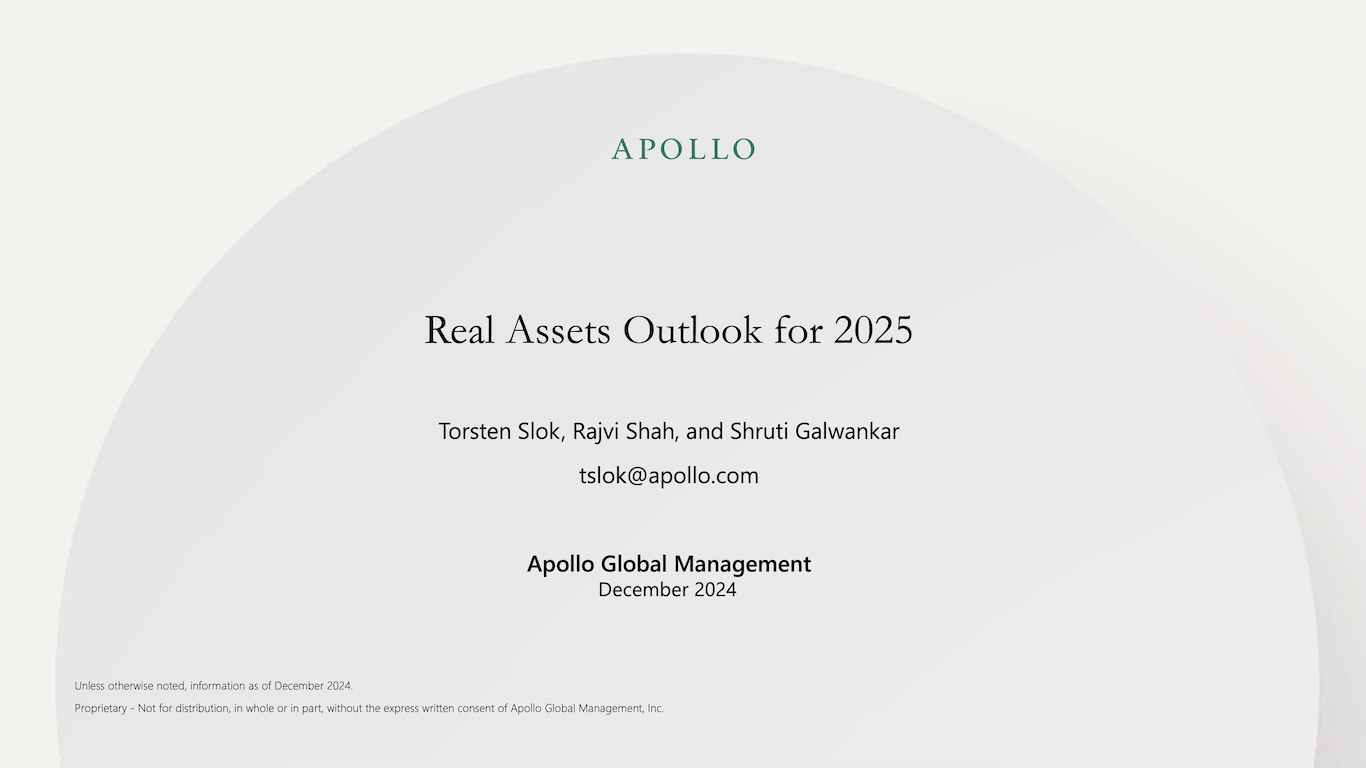 APOLLO

Real Assets Outlook for 2025

Torsten Slok, Rajvi Shah, and Shruti Galwankar

tslok@apollo.com

Apollo Global Management
December 2024

Unless otherwise noted, information as of December 2024.

Proprietary - Not for distribution, in whole or in part, without the express written consent of Apollo Global Management, Inc.